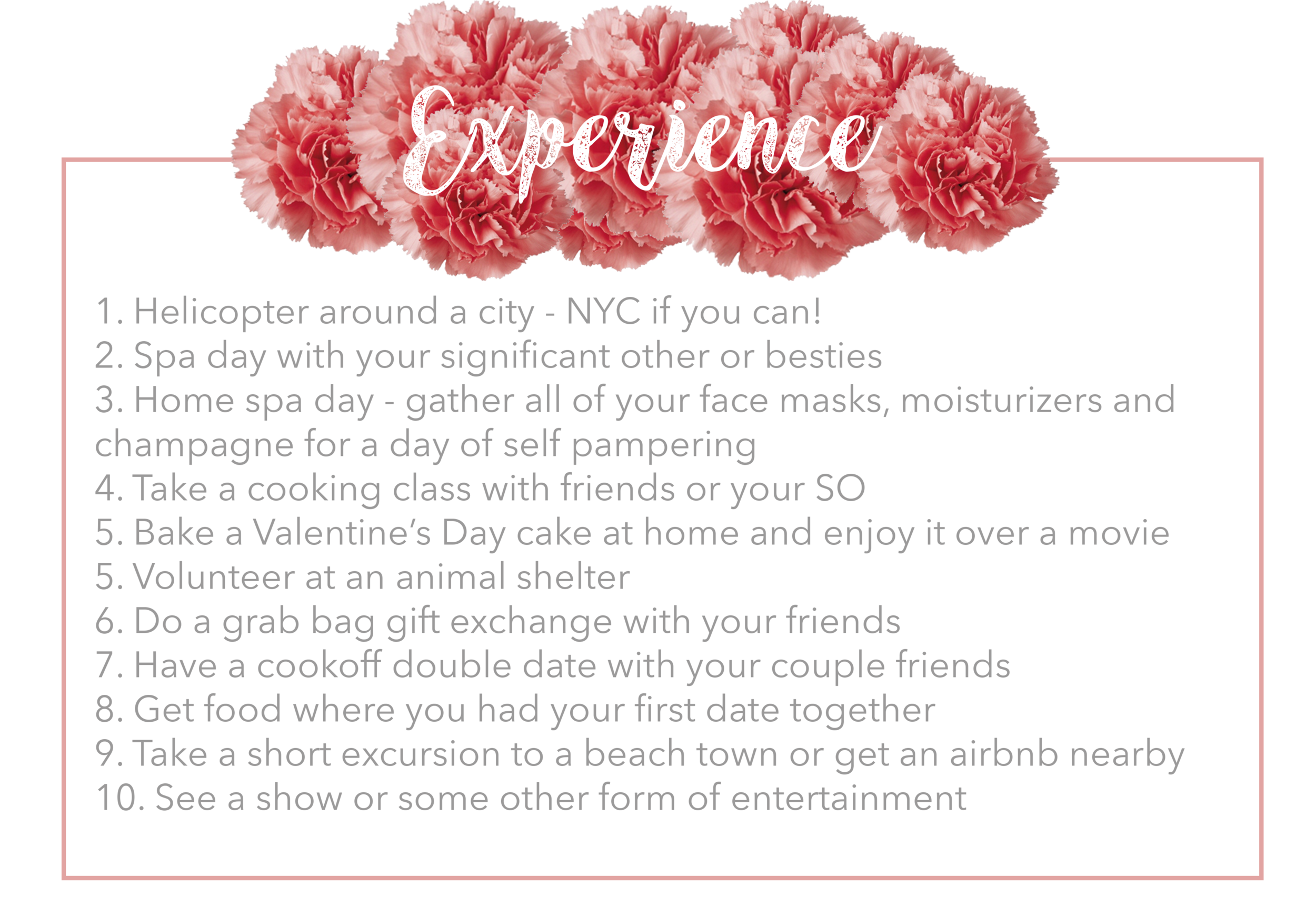 Experience

1. Helicopter around a city - NYC if you can!
2. Spa day with your significant other or besties
3. Home spa day - gather all of your face masks, moisturizers and champagne for a day of self pampering
4. Take a cooking class with friends or your SO
5. Bake a Valentine's Day cake at home and enjoy it over a movie
5. Volunteer at an animal shelter
6. Do a grab bag gift exchange with your friends
7. Have a cookoff double date with your couple friends
8. Get food where you had your first date together
9. Take a short excursion to a beach town or get an airbnb nearby
10. See a show or some other form of entertainment